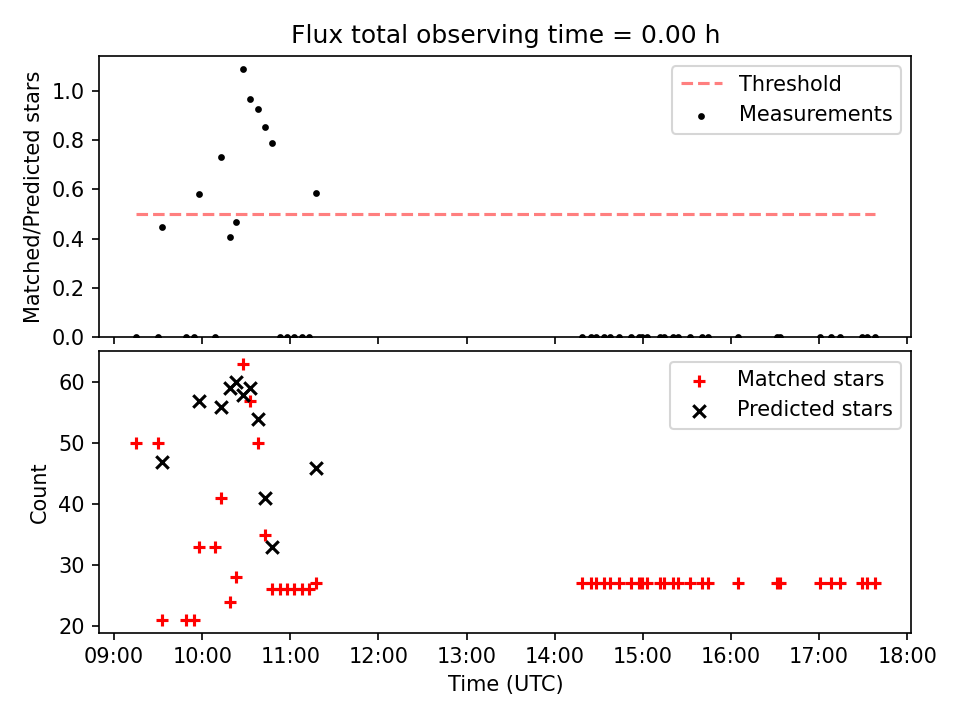 Flux total observing time = 0.00 h

Matched/Predicted stars

1.0
0.8
0.6
0.4
0.2
0.0

Threshold
Measurements

Count

60
50
40
30
20

Matched stars
Predicted stars

09:00 10:00 11:00 12:00 13:00 14:00 15:00 16:00 17:00 18:00
Time (UTC)